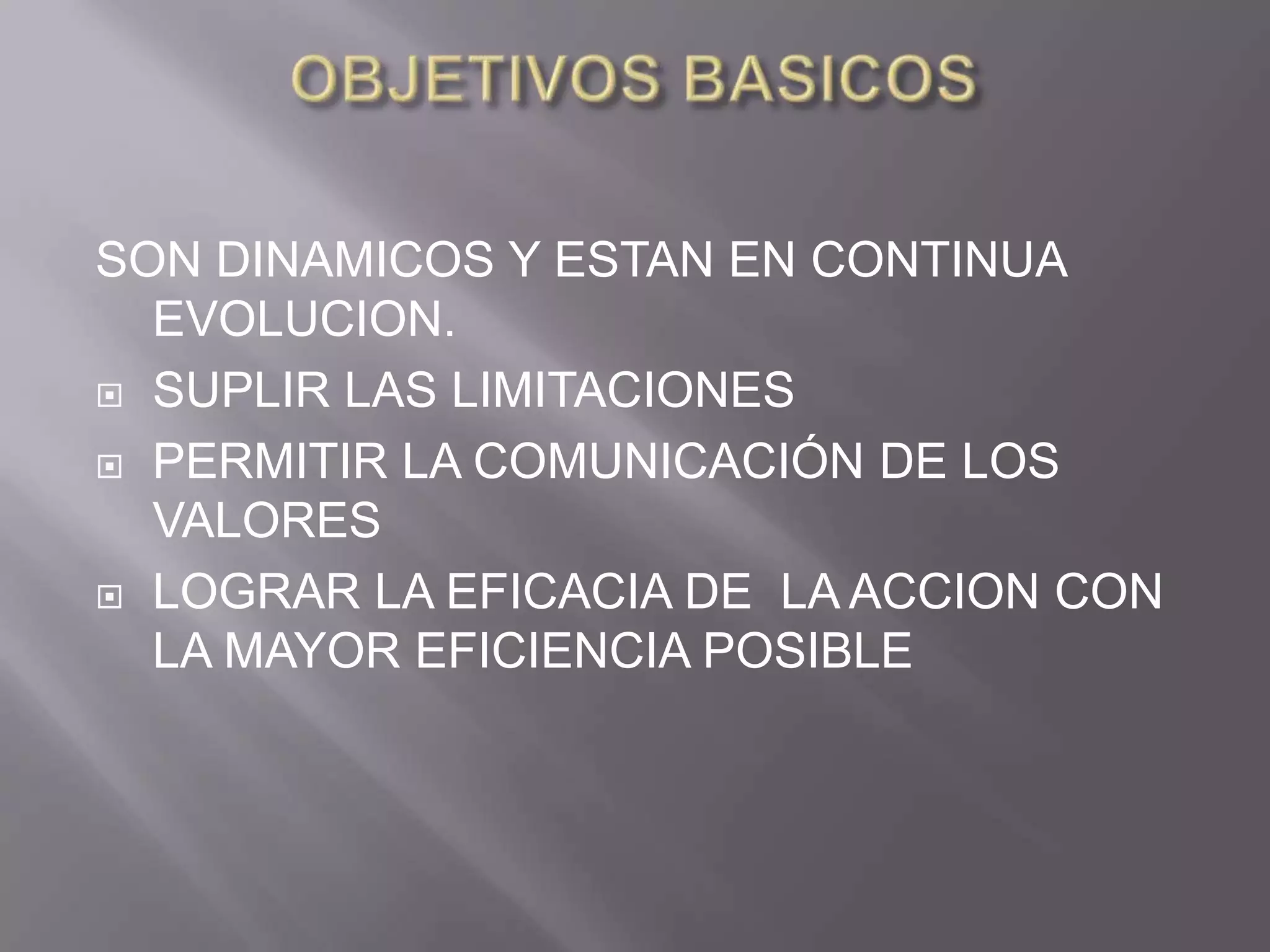 OBJETIVOS BASICOS

SON DINAMICOS Y ESTAN EN CONTINUA EVOLUCION.

SUPLIR LAS LIMITACIONES

PERMITIR LA COMUNICACIÓN DE LOS VALORES

LOGRAR LA EFICACIA DE LA ACCION CON LA MAYOR EFICIENCIA POSIBLE